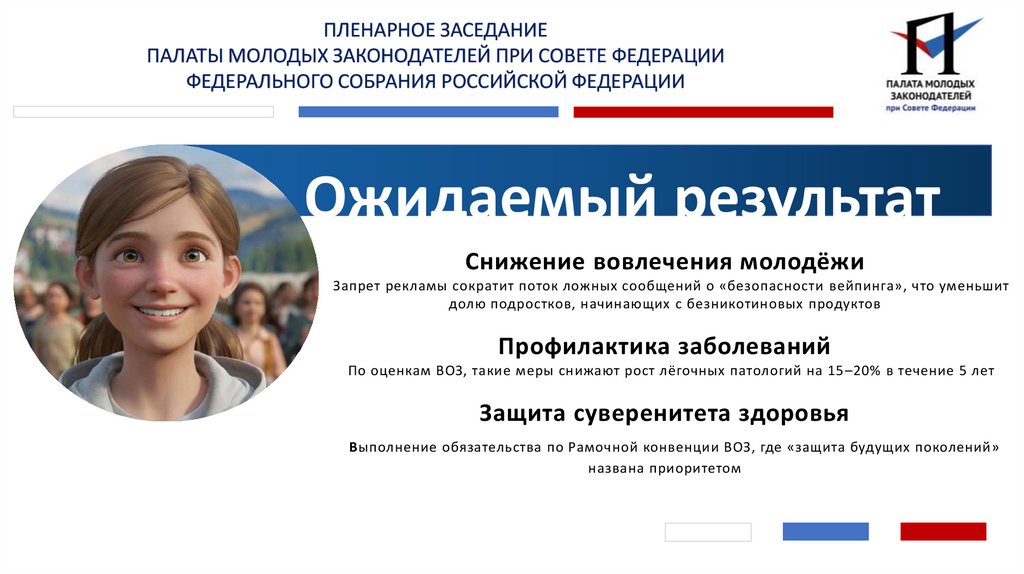 ПЛЕНАРНОЕ ЗАСЕДАНИЕ
ПАЛАТЫ МОЛОДЫХ ЗАКОНОДАТЕЛЕЙ ПРИ СОВЕТЕ ФЕДЕРАЦИИ
ФЕДЕРАЛЬНОГО СОБРАНИЯ РОССИЙСКОЙ ФЕДЕРАЦИИ

ПАЛАТА МОЛОДЫХ ЗАКОНОДАТЕЛЕЙ
при Совете Федерации

Ожидаемый результат

Снижение вовлечения молодёжи
Запрет рекламы сократит поток ложных сообщений о «безопасности вейпинга», что уменьшит долю подростков, начинающих с безникотиновых продуктов

Профилактика заболеваний
По оценкам ВОЗ, такие меры снижают рост лёгочных патологий на 15–20% в течение 5 лет

Защита суверенитета здоровья
Выполнение обязательства по Рамочной конвенции ВОЗ, где «защита будущих поколений» названа приоритетом